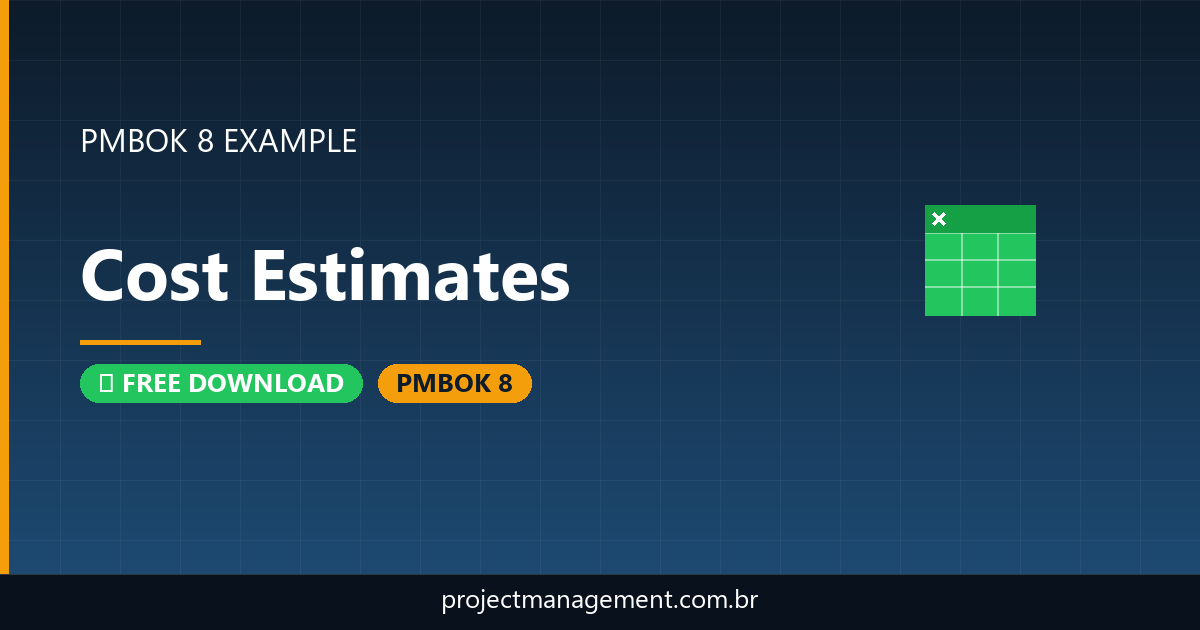 PMBOK 8 EXAMPLE

Cost Estimates

FREE DOWNLOAD

PMBOK 8

projectmanagement.com.br